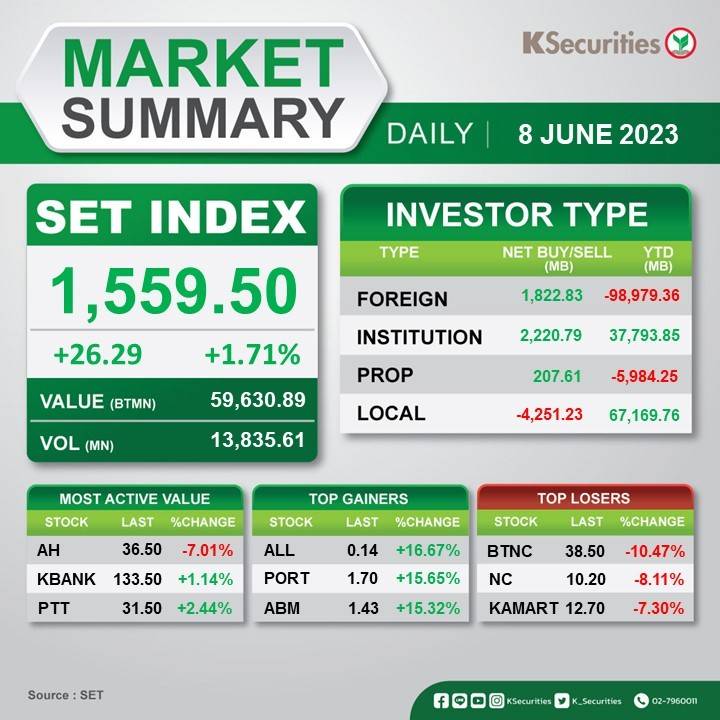 MARKET SUMMARY

KSecurities

DAILY | 8 JUNE 2023

SET INDEX

1,559.50

+26.29 +1.71%

VALUE (BTMN) 59,630.89

VOL (MN) 13,835.61

INVESTOR TYPE

| TYPE | NET BUY/SELL (MB) | YTD (MB) |
|---|---|---|
| FOREIGN | 1,822.83 | -98,979.36 |
| INSTITUTION | 2,220.79 | 37,793.85 |
| PROP | 207.61 | -5,984.25 |
| LOCAL | -4,251.23 | 67,169.76 |

MOST ACTIVE VALUE

| STOCK | LAST | %CHANGE |
|---|---|---|
| AH | 36.50 | -7.01% |
| KBANK | 133.50 | +1.14% |
| PTT | 31.50 | +2.44% |

TOP GAINERS

| STOCK | LAST | %CHANGE |
|---|---|---|
| ALL | 0.14 | +16.67% |
| PORT | 1.70 | +15.65% |
| ABM | 1.43 | +15.32% |

TOP LOSERS

| STOCK | LAST | %CHANGE |
|---|---|---|
| BTNC | 38.50 | -10.47% |
| NC | 10.20 | -8.11% |
| KAMART | 12.70 | -7.30% |

Source : SET

KSecurities K_Securities 02-7960011